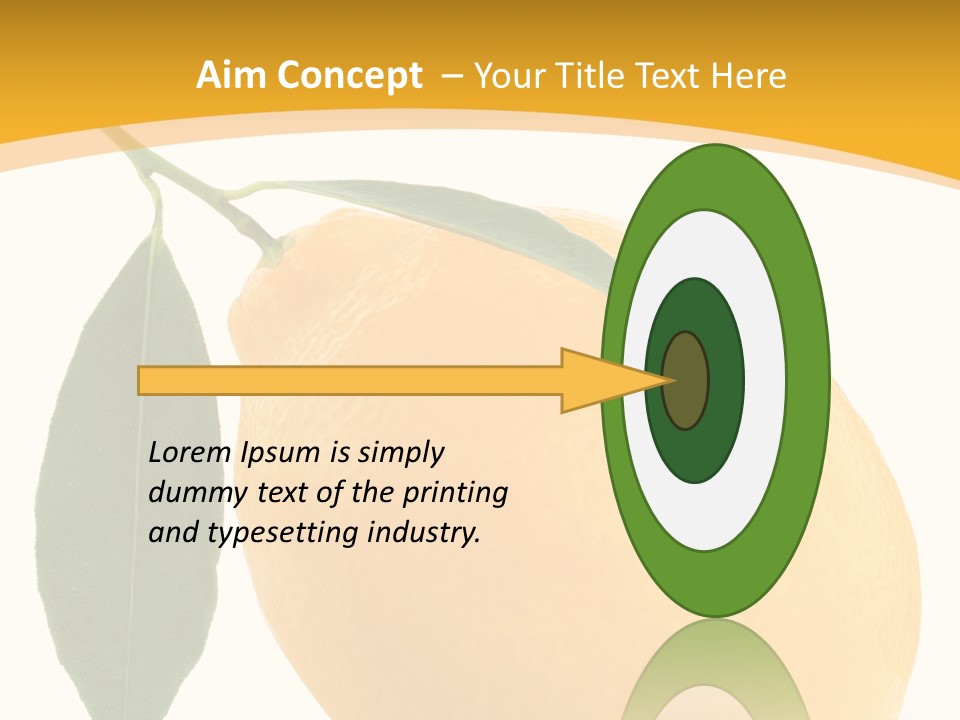 Aim Concept – Your Title Text Here

Lorem Ipsum is simply dummy text of the printing and typesetting industry.